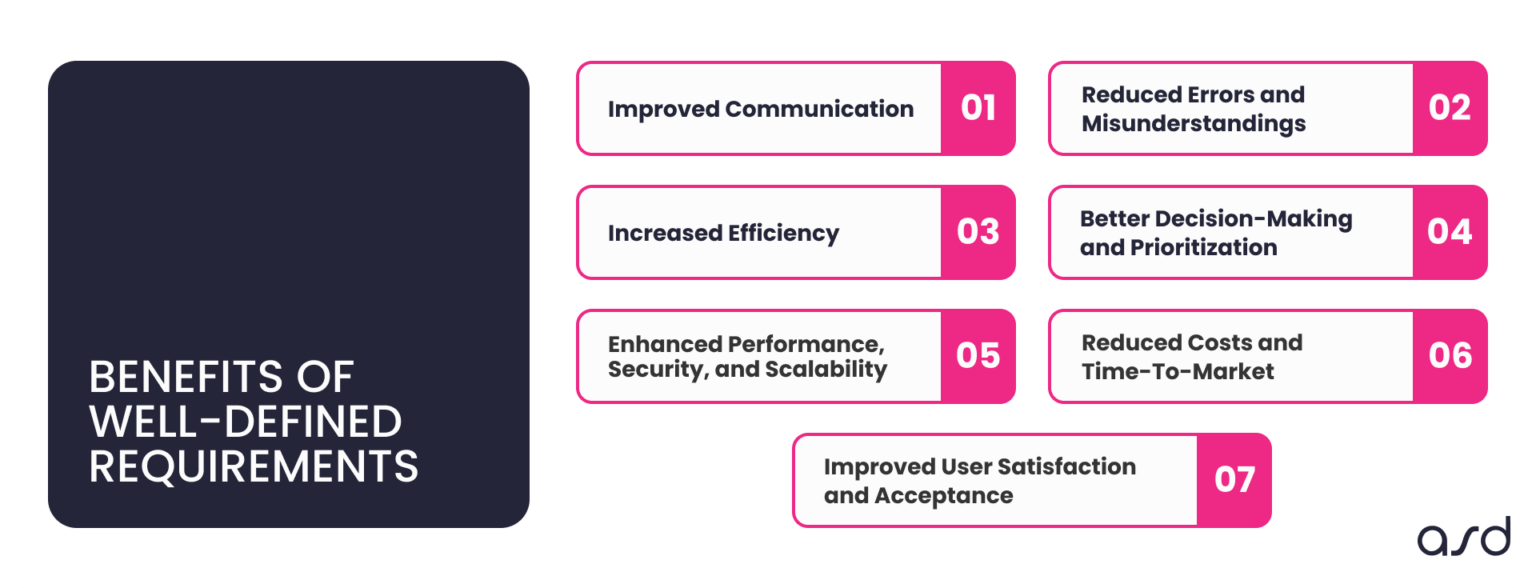 BENEFITS OF WELL-DEFINED REQUIREMENTS

Improved Communication 01

Reduced Errors and Misunderstandings 02

Increased Efficiency 03

Better Decision-Making and Prioritization 04

Enhanced Performance, Security, and Scalability 05

Reduced Costs and Time-To-Market 06

Improved User Satisfaction and Acceptance 07

asd